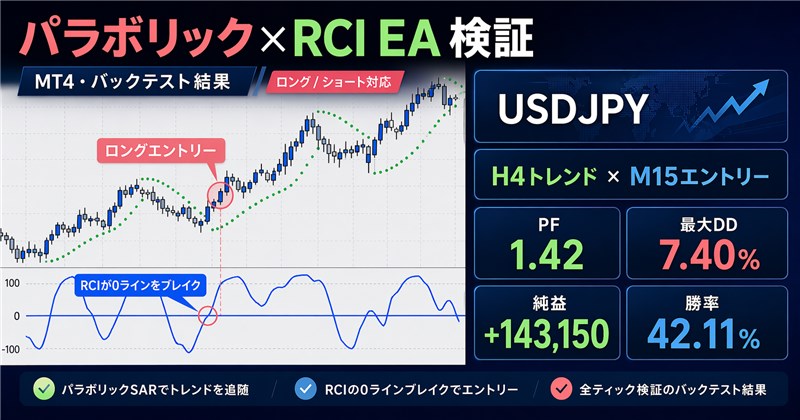 パラボリック×RCI EA 検証

MT4・バックテスト結果

ロング / ショート対応

ロングエントリー

RCIが0ラインをブレイク

100
0
-100

USDJPY

H4トレンド × M15エントリー

PF
1.42

最大DD
7.40%

純益
+143,150

勝率
42.11%

パラボリックSARでトレンドを追随

RCIの0ラインブレイクでエントリー

全ティック検証のバックテスト結果